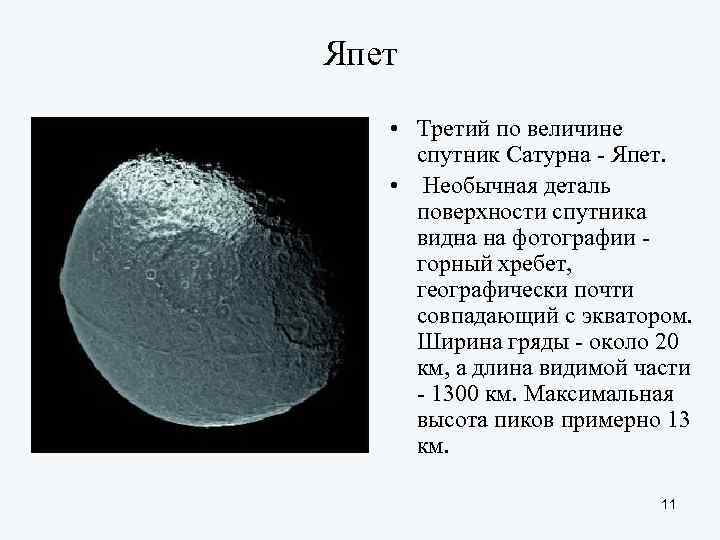 Япет

• Третий по величине спутник Сатурна - Япет.

• Необычная деталь поверхности спутника видна на фотографии - горный хребет, географически почти совпадающий с экватором. Ширина гряды - около 20 км, а длина видимой части - 1300 км. Максимальная высота пиков примерно 13 км.

11